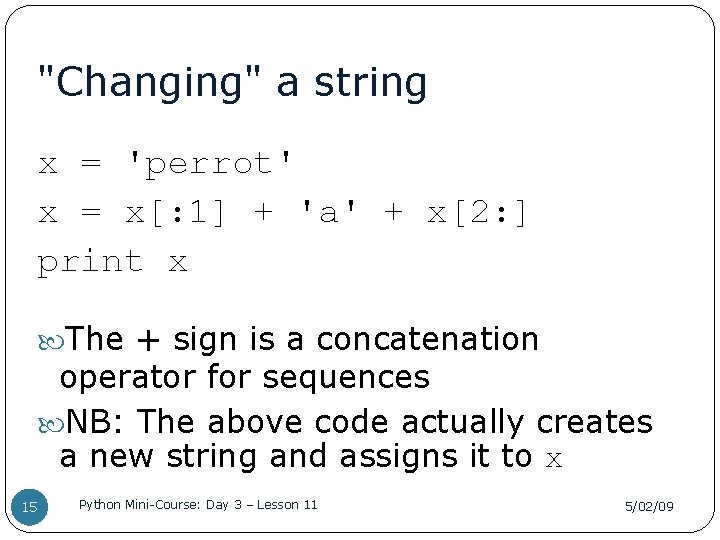 "Changing" a string

x = 'perrot'
x = x[:1] + 'a' + x[2:]
print x

The + sign is a concatenation operator for sequences

NB: The above code actually creates a new string and assigns it to x

15

Python Mini-Course: Day 3 – Lesson 11

5/02/09